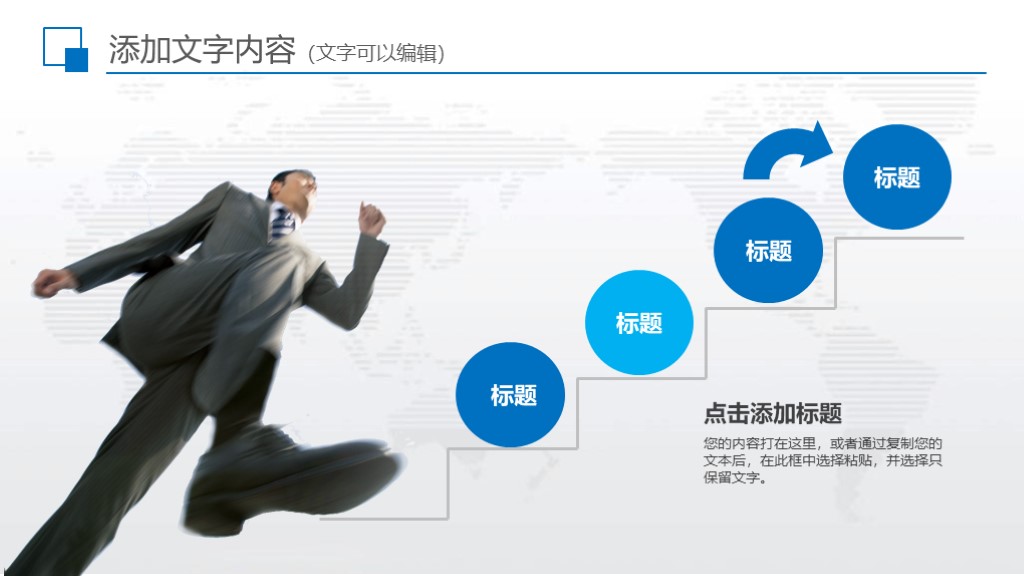 添加文字内容 (文字可以编辑)

标题

标题

标题

标题

点击添加标题

您的内容打在这里，或者通过复制您的文本后，在此框中选择粘贴，并选择只保留文字。